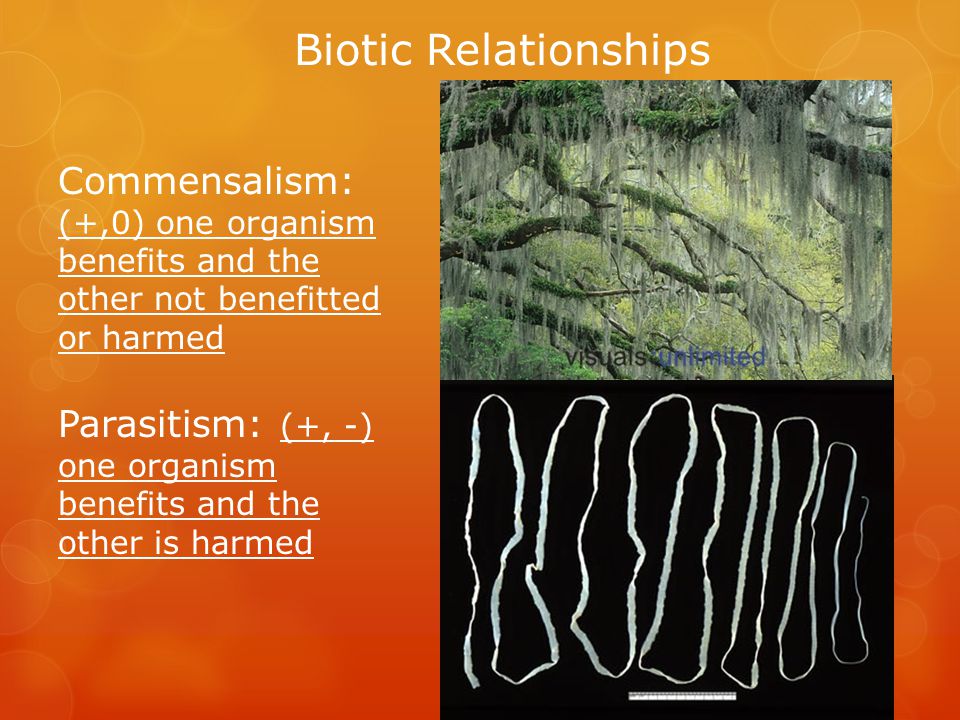 Biotic Relationships

Commensalism: (+,0) one organism benefits and the other not benefitted or harmed

Parasitism: (+, -) one organism benefits and the other is harmed

visuals unlimited